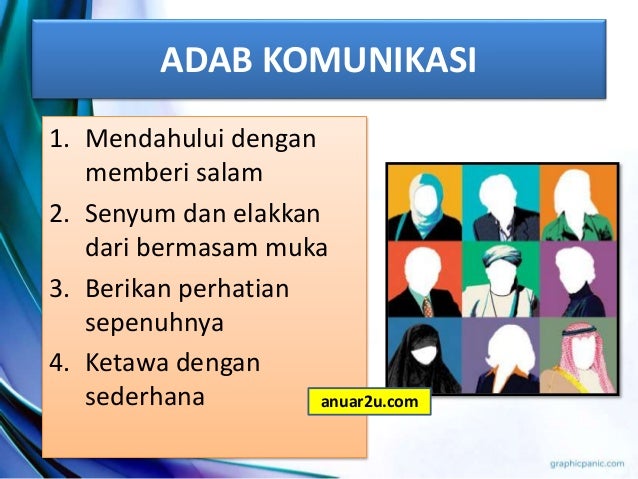 ADAB KOMUNIKASI

1. Mendahului dengan memberi salam
2. Senyum dan elakkan dari bermasam muka
3. Berikan perhatian sepenuhnya
4. Ketawa dengan sederhana

anuar2u.com

graphicpanic.com